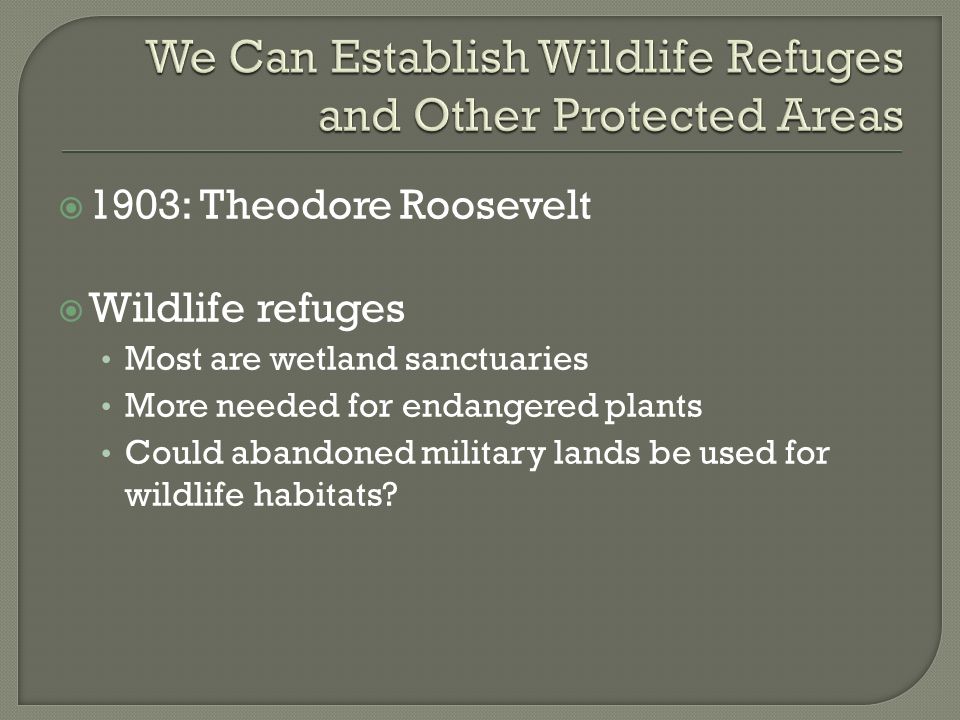 We Can Establish Wildlife Refuges and Other Protected Areas

1903: Theodore Roosevelt

Wildlife refuges
• Most are wetland sanctuaries
• More needed for endangered plants
• Could abandoned military lands be used for wildlife habitats?